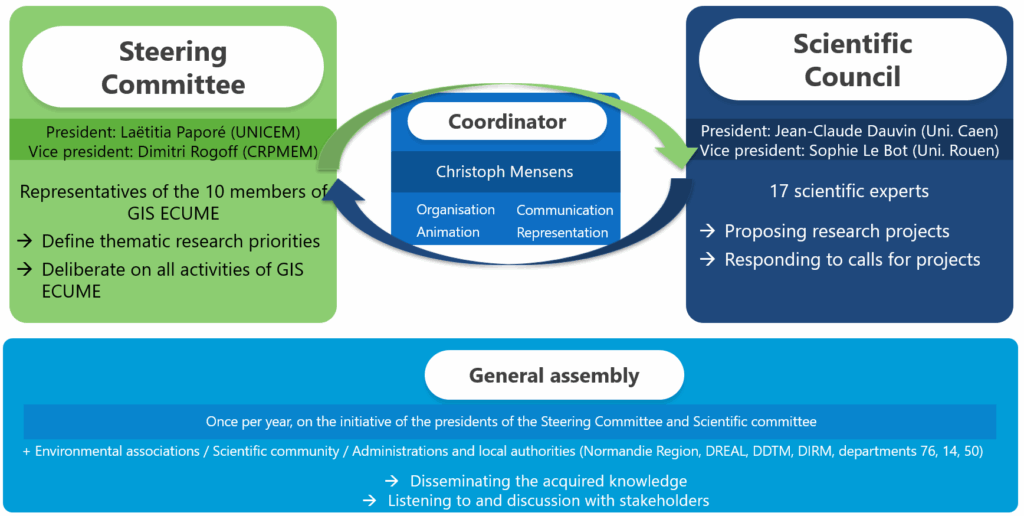 Steering Committee

President: Laëtitia Paporé (UNICEM)
Vice president: Dimitri Rogoff (CRPMEM)

Representatives of the 10 members of GIS ECUME
→ Define thematic research priorities
→ Deliberate on all activities of GIS ECUME

Coordinator

Christoph Mensens

Organisation
Animation
Communication
Representation

Scientific Council

President: Jean-Claude Dauvin (Uni. Caen)
Vice president: Sophie Le Bot (Uni. Rouen)

17 scientific experts
→ Proposing research projects
→ Responding to calls for projects

General assembly

Once per year, on the initiative of the presidents of the Steering Committee and Scientific committee

+ Environmental associations / Scientific community / Administrations and local authorities (Normandie Region, DREAL, DDTM, DIRM, departments 76, 14, 50)

→ Disseminating the acquired knowledge
→ Listening to and discussion with stakeholders